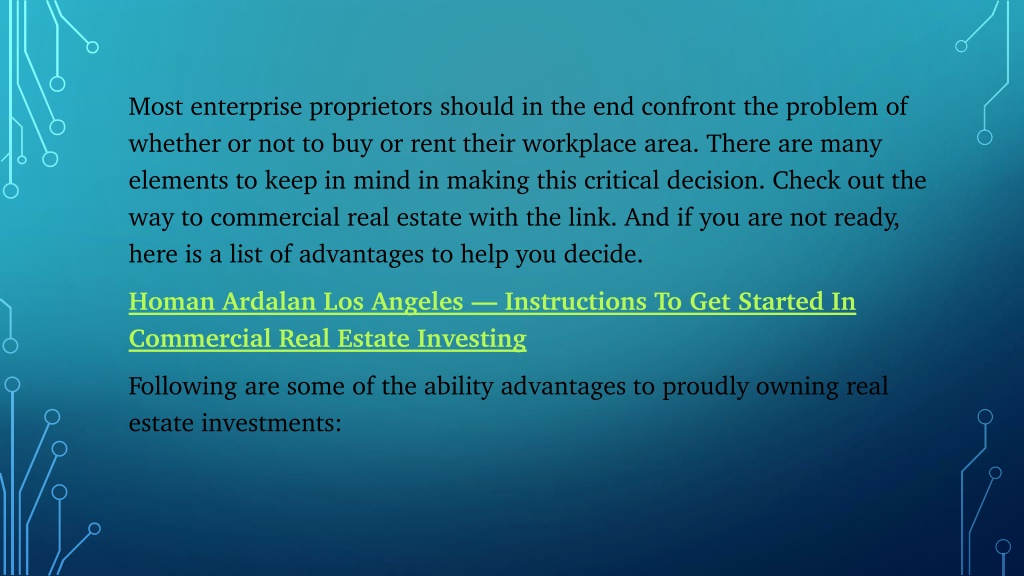 Most enterprise proprietors should in the end confront the problem of whether or not to buy or rent their workplace area. There are many elements to keep in mind in making this critical decision. Check out the way to commercial real estate with the link. And if you are not ready, here is a list of advantages to help you decide.

Homan Ardalan Los Angeles — Instructions To Get Started In Commercial Real Estate Investing

Following are some of the ability advantages to proudly owning real estate investments: